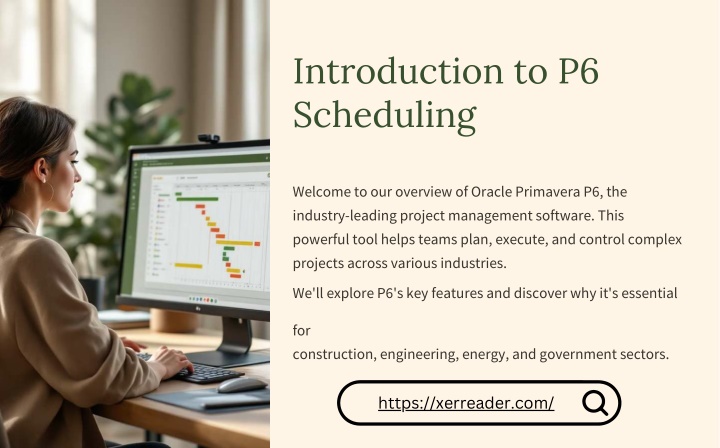 Introduction to P6 Scheduling

Welcome to our overview of Oracle Primavera P6, the industry-leading project management software. This powerful tool helps teams plan, execute, and control complex projects across various industries.

We'll explore P6's key features and discover why it's essential

for
construction, engineering, energy, and government sectors.

https://xerreader.com/